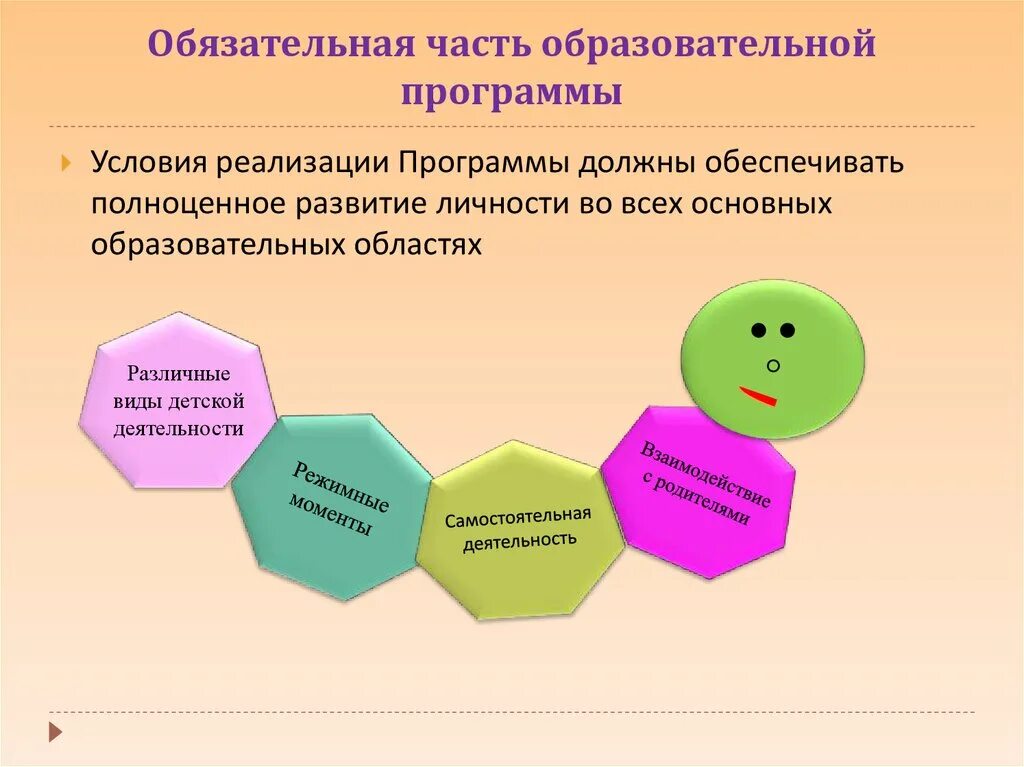 Обязательная часть образовательной программы

Условия реализации Программы должны обеспечивать полноценное развитие личности во всех основных образовательных областях

Различные виды детской деятельности

Режимные моменты

Самостоятельная деятельность

Взаимодействие с родителями